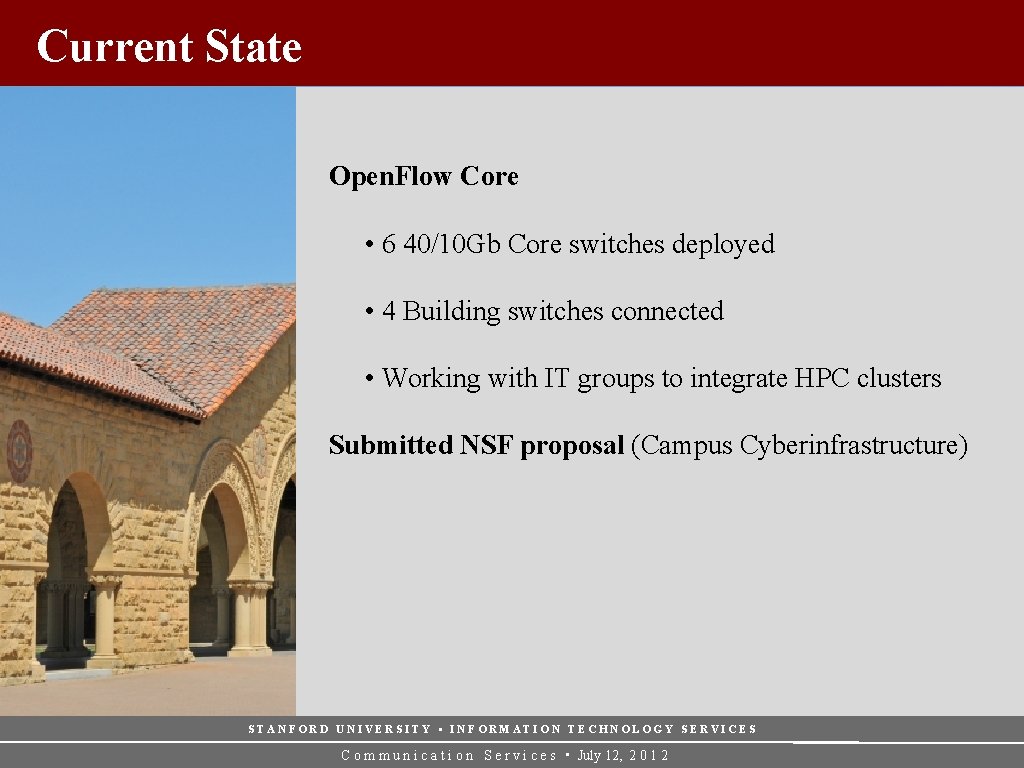 Current State

Open.Flow Core

• 6 40/10Gb Core switches deployed

• 4 Building switches connected

• Working with IT groups to integrate HPC clusters

Submitted NSF proposal (Campus Cyberinfrastructure)

STANFORD UNIVERSITY • INFORMATION TECHNOLOGY SERVICES

Communication Services • July 12, 2012